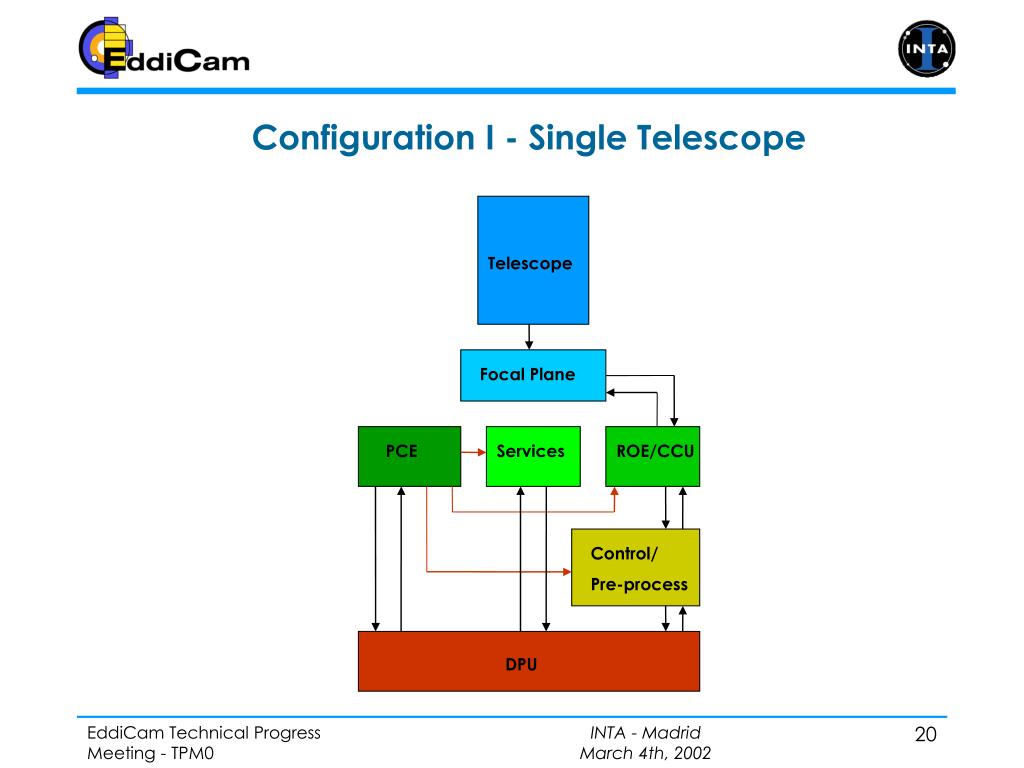 EddiCam

INTA

Configuration I - Single Telescope

Telescope

Focal Plane

PCE

Services

ROE/CCU

Control/
Pre-process

DPU

EddiCam Technical Progress
Meeting - TPM0

INTA - Madrid
March 4th, 2002

20